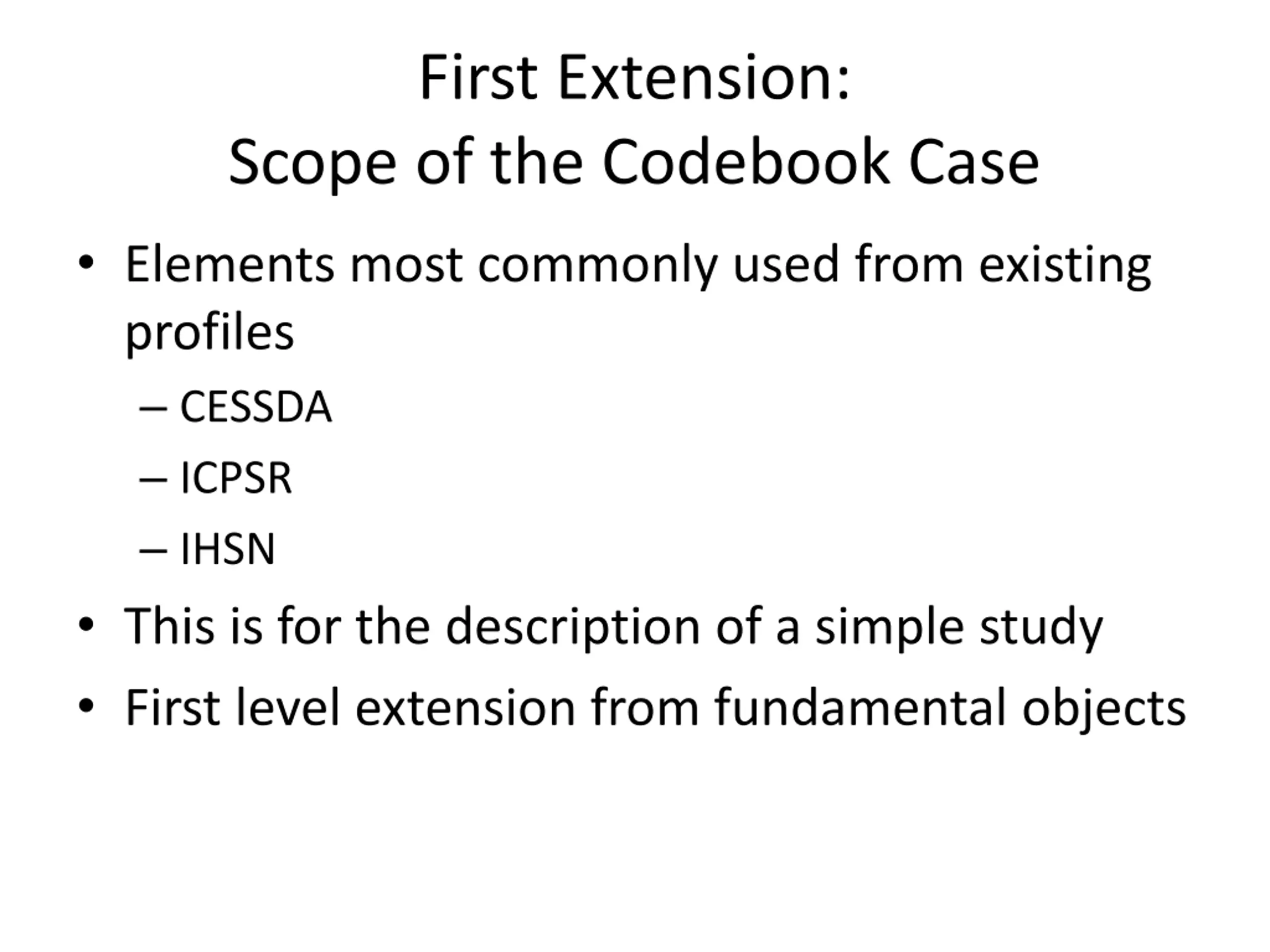 First Extension:
Scope of the Codebook Case

• Elements most commonly used from existing profiles
– CESSDA
– ICPSR
– IHSN
• This is for the description of a simple study
• First level extension from fundamental objects